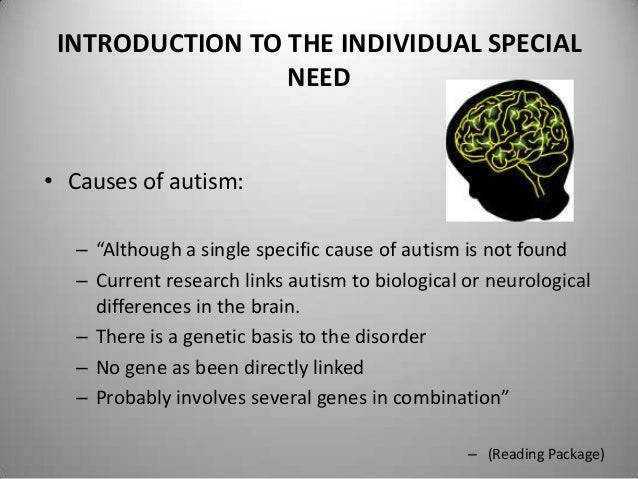 INTRODUCTION TO THE INDIVIDUAL SPECIAL NEED

• Causes of autism:

– “Although a single specific cause of autism is not found
– Current research links autism to biological or neurological differences in the brain.
– There is a genetic basis to the disorder
– No gene as been directly linked
– Probably involves several genes in combination”

– (Reading Package)